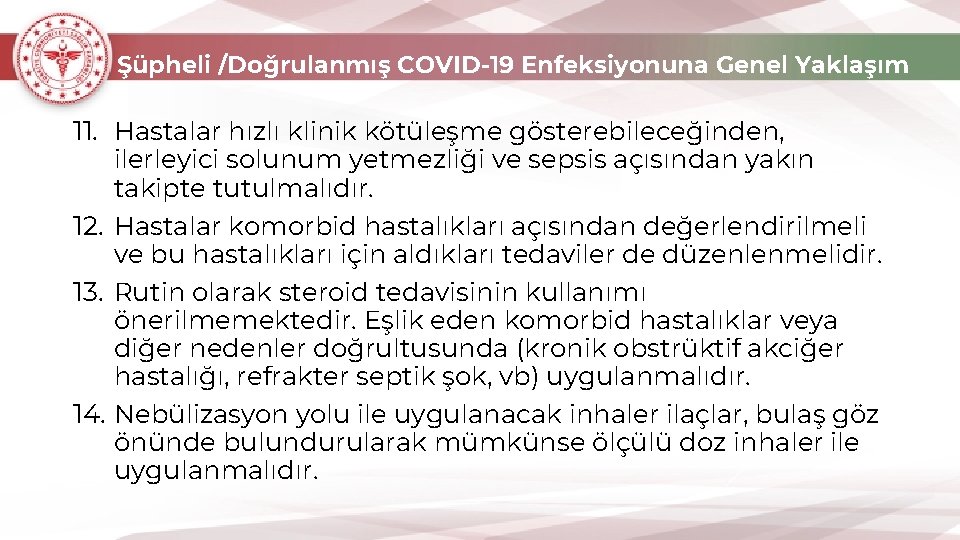 Şüpheli /Doğrulanmış COVID-19 Enfeksiyonuna Genel Yaklaşım

11. Hastalar hızlı klinik kötüleşme gösterebileceğinden, ilerleyici solunum yetmezliği ve sepsis açısından yakın takipte tutulmalıdır.
12. Hastalar komorbid hastalıkları açısından değerlendirilmeli ve bu hastalıkları için aldıkları tedaviler de düzenlenmelidir.
13. Rutin olarak steroid tedavisinin kullanımı önerilmemektedir. Eşlik eden komorbid hastalıklar veya diğer nedenler doğrultusunda (kronik obstrüktif akciğer hastalığı, refrakter septik şok, vb) uygulanmalıdır.
14. Nebülizasyon yolu ile uygulanacak inhaler ilaçlar, bulaş göz önünde bulundurularak mümkünse ölçülü doz inhaler ile uygulanmalıdır.